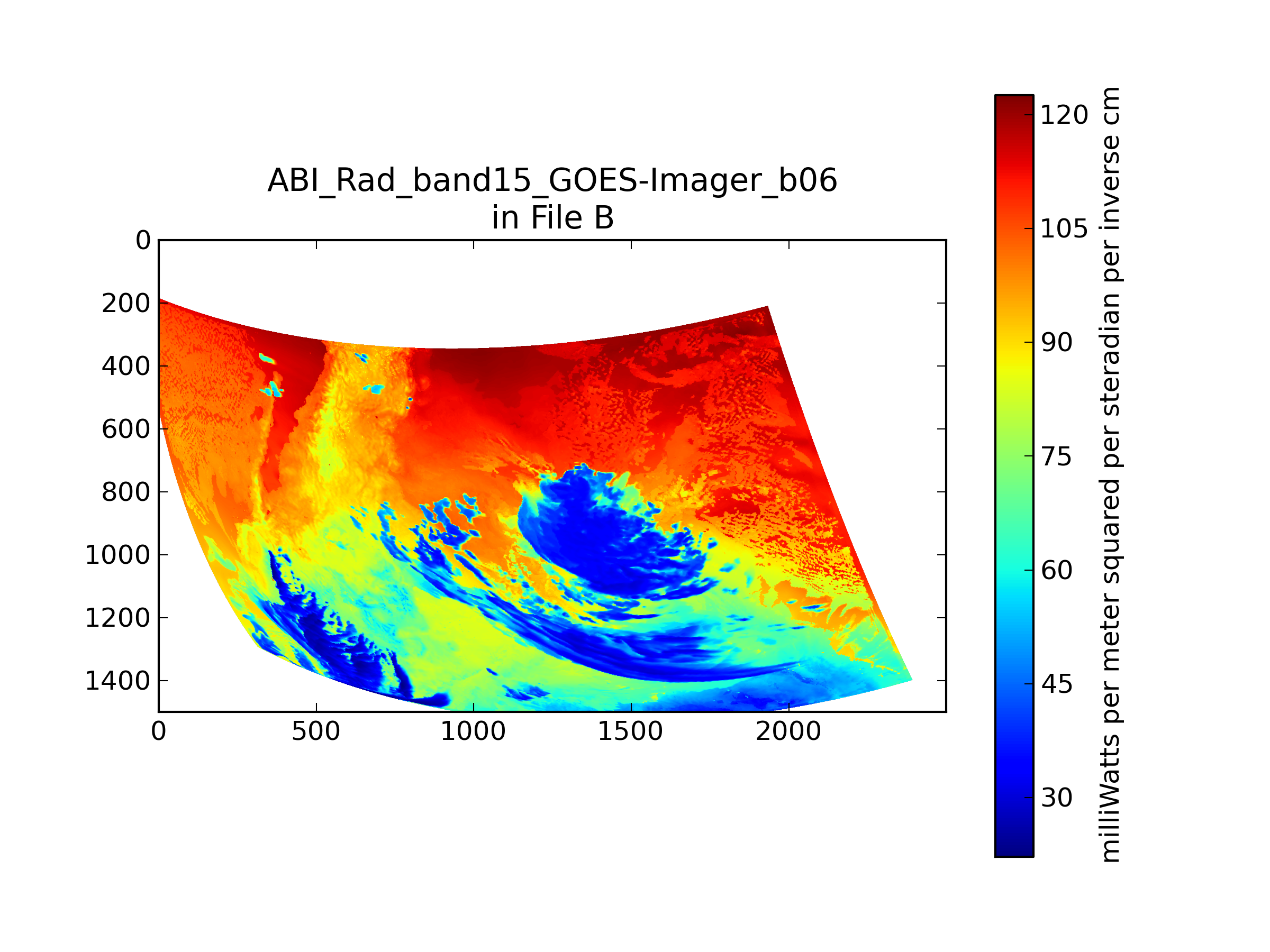 ABI_Rad_band15_GOES-Imager_b06
in File B

0
200
400
600
800
1000
1200
1400

0
500
1000
1500
2000

120
105
90
75
60
45
30

milliWatts per meter squared per steradian per inverse cm